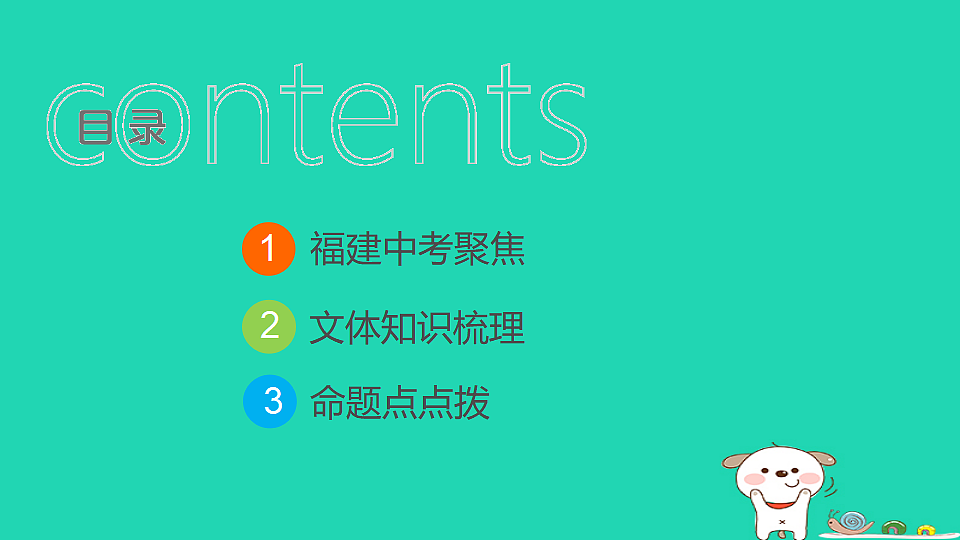 contents
目录

1 福建中考聚焦

2 文体知识梳理

3 命题点点拨